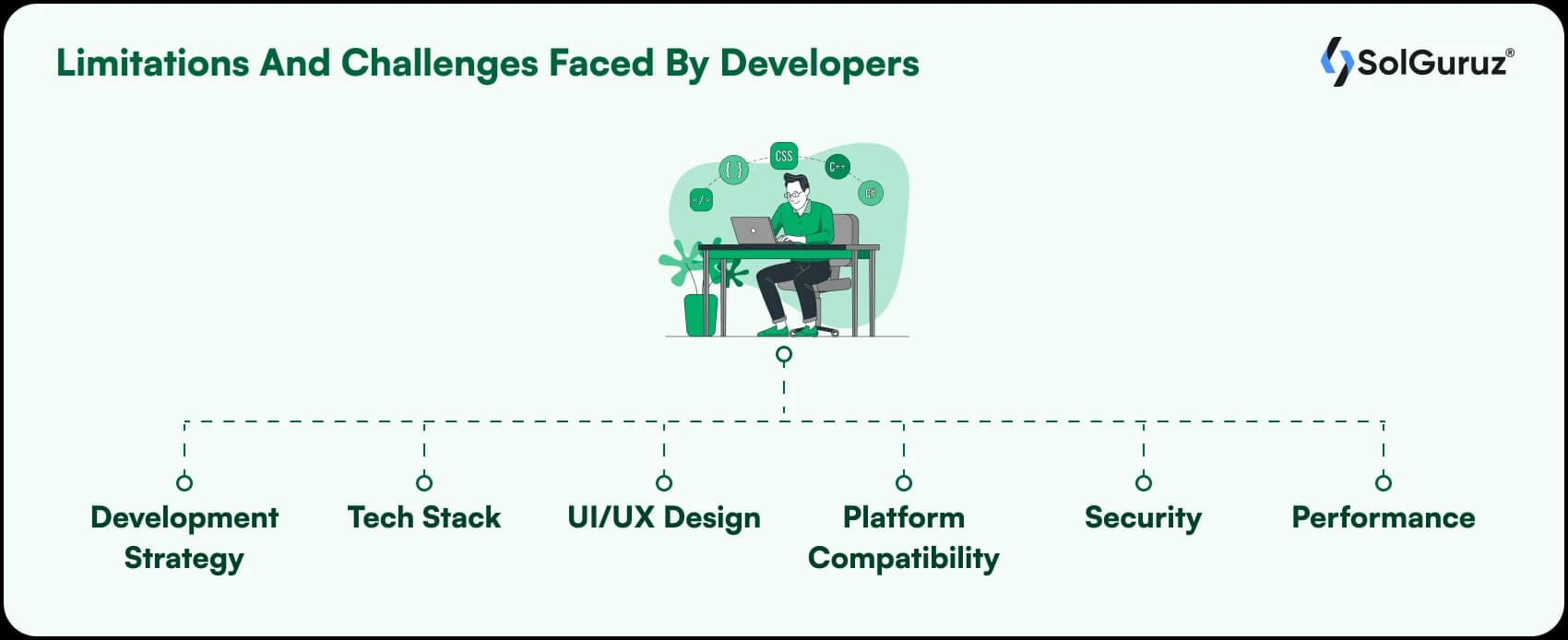 Limitations And Challenges Faced By Developers

SolGuruz®

</>
{ }
CSS
C++
C#

Development Strategy

Tech Stack

UI/UX Design

Platform Compatibility

Security

Performance